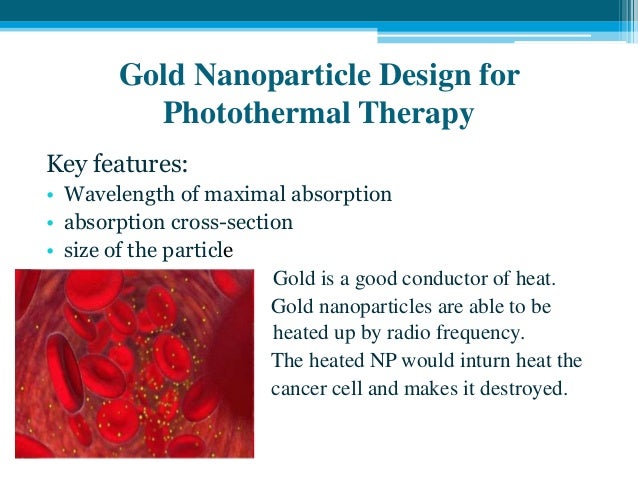 Gold Nanoparticle Design for Photothermal Therapy

Key features:
• Wavelength of maximal absorption
• absorption cross-section
• size of the particle

Gold is a good conductor of heat.
Gold nanoparticles are able to be heated up by radio frequency.
The heated NP would inturn heat the cancer cell and makes it destroyed.